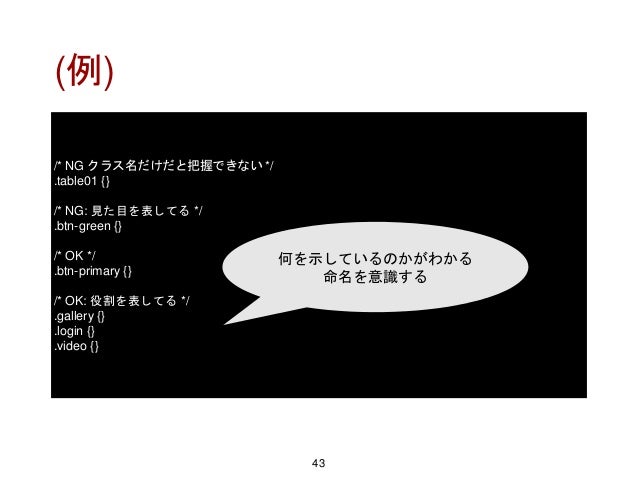 (例)

/* NG クラス名だけだと把握できない */
.table01 {}

/* NG: 見た目を表してる */
.btn-green {}

/* OK */
.btn-primary {}

/* OK: 役割を表してる */
.gallery {}
.login {}
.video {}

何を示しているのかがわかる
命名を意識する

43